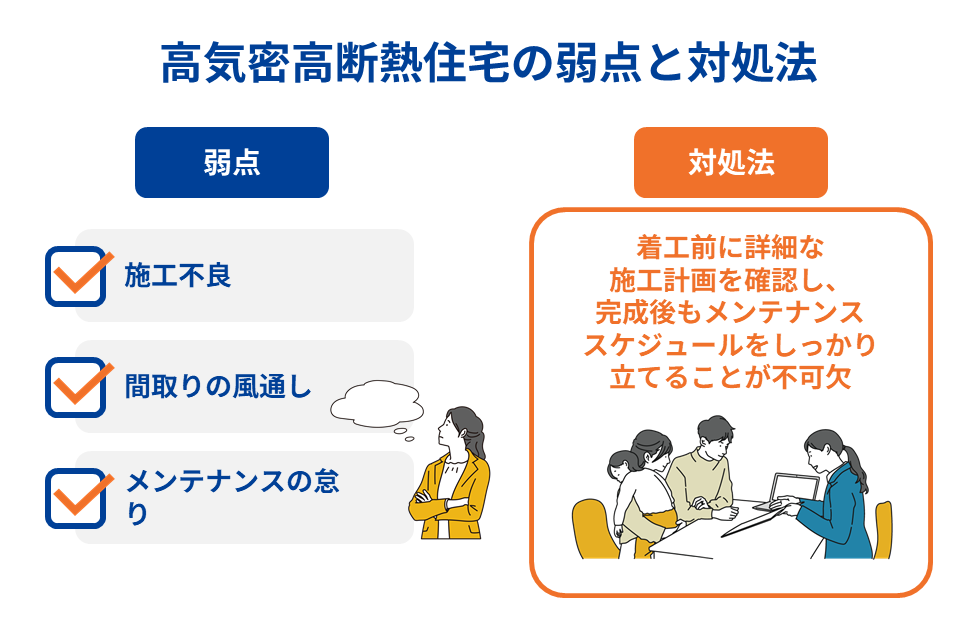 高気密高断熱住宅の弱点と対処法

弱点

施工不良

間取りの風通し

メンテナンスの怠り

対処法

着工前に詳細な施工計画を確認し、完成後もメンテナンススケジュールをしっかり立てることが不可欠